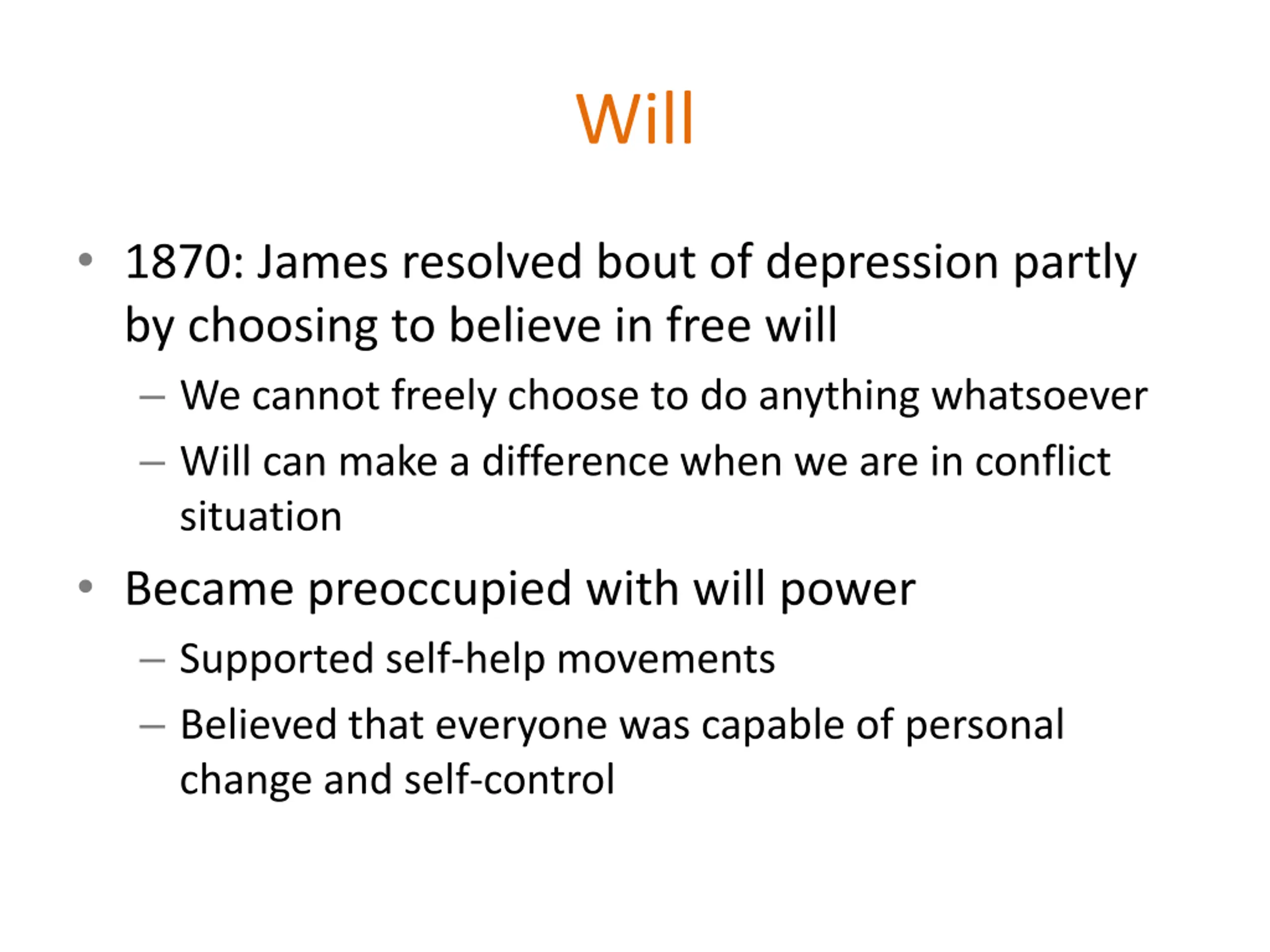 Will

• 1870: James resolved bout of depression partly by choosing to believe in free will
 – We cannot freely choose to do anything whatsoever
 – Will can make a difference when we are in conflict situation

• Became preoccupied with will power
 – Supported self-help movements
 – Believed that everyone was capable of personal change and self-control